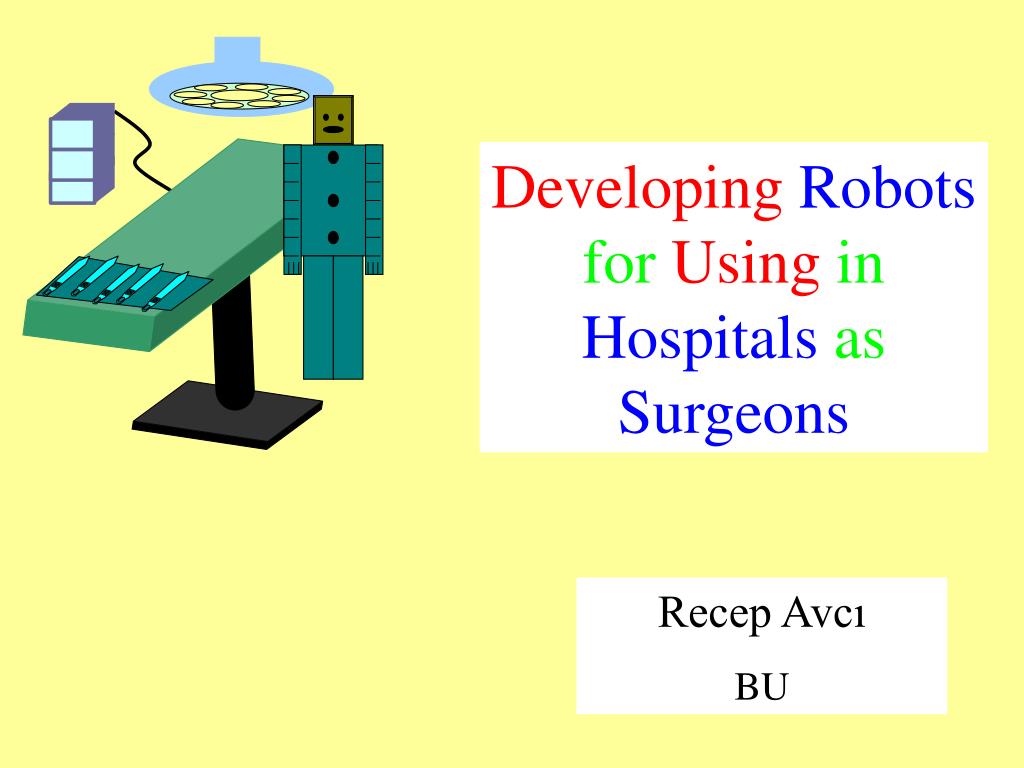 Developing Robots for Using in Hospitals as Surgeons

Recep Avcı

BU